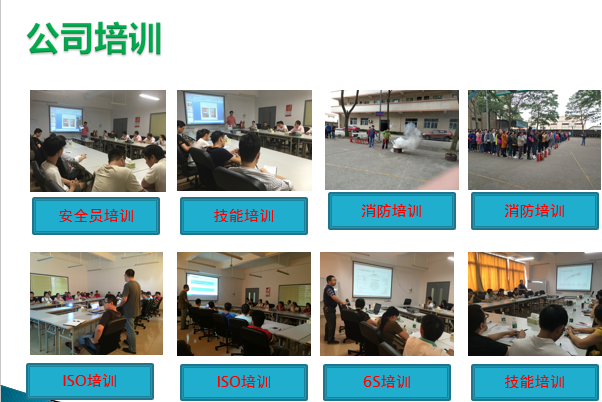 公司培训

安全员培训

技能培训

消防培训

消防培训

ISO培训

ISO培训

6S培训

技能培训